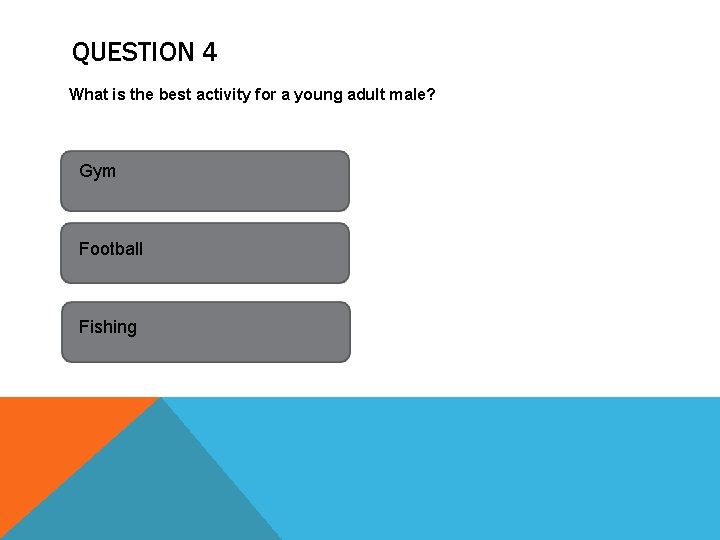 QUESTION 4

What is the best activity for a young adult male?

Gym

Football

Fishing